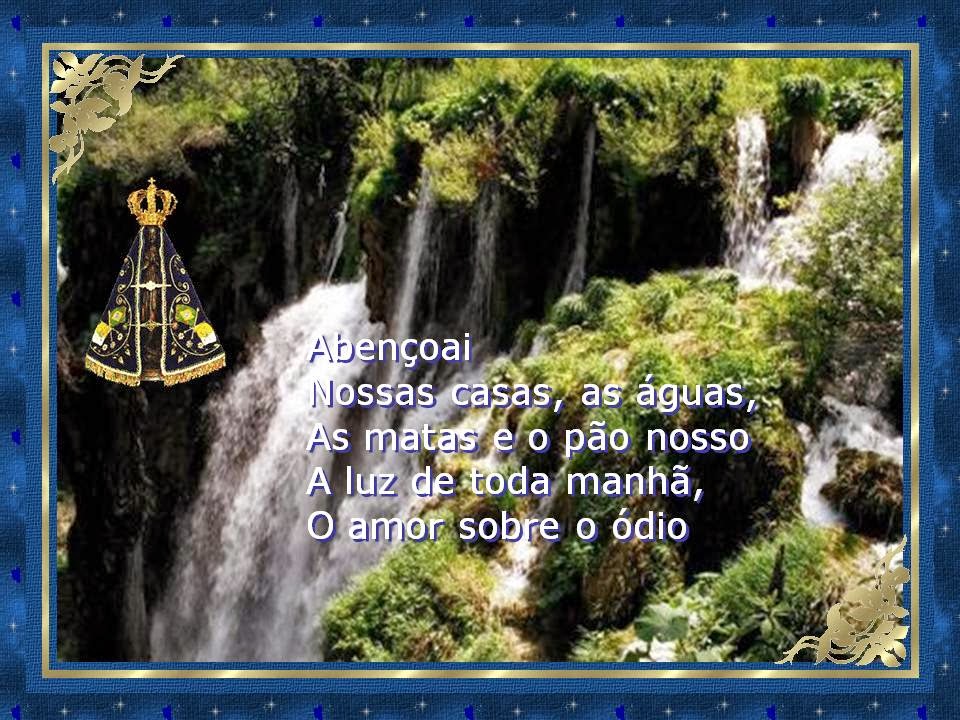 Abençoai
Nossas casas, as águas,
As matas e o pão nosso
A luz de toda manhã,
O amor sobre o ódio